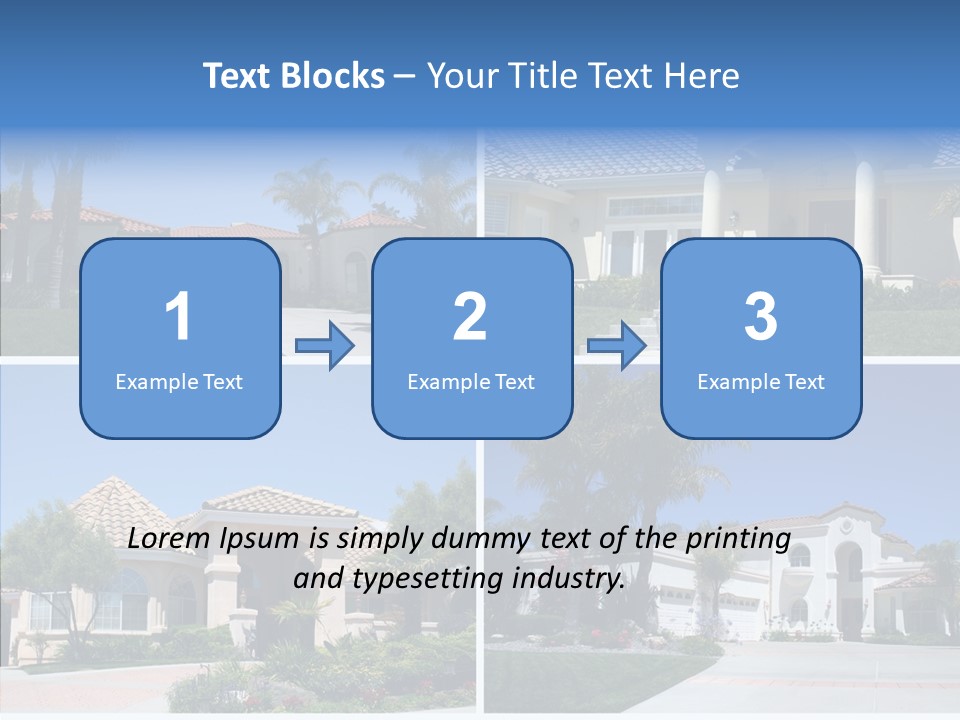 Text Blocks – Your Title Text Here

1
Example Text

2
Example Text

3
Example Text

Lorem Ipsum is simply dummy text of the printing and typesetting industry.